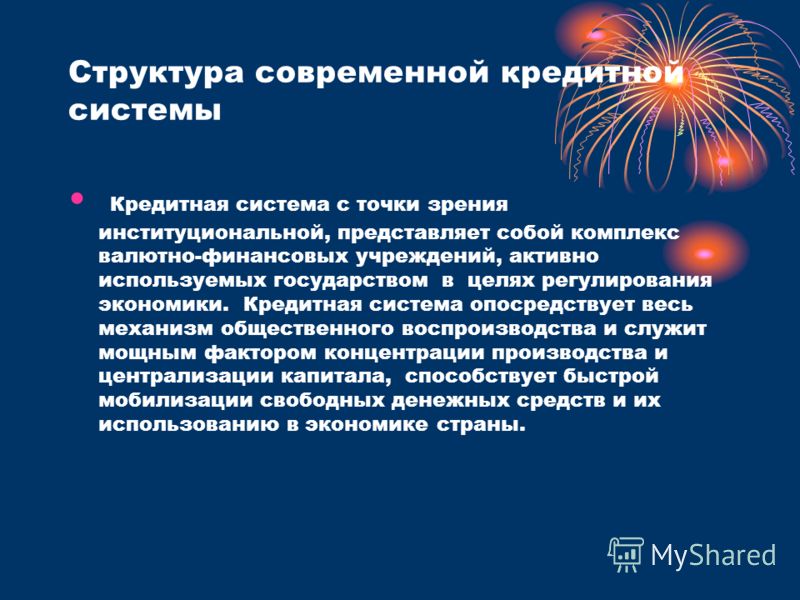 Структура современной кредитной системы

Кредитная система с точки зрения институциональной, представляет собой комплекс валютно-финансовых учреждений, активно используемых государством в целях регулирования экономики. Кредитная система опосредствует весь механизм общественного воспроизводства и служит мощным фактором концентрации производства и централизации капитала, способствует быстрой мобилизации свободных денежных средств и их использованию в экономике страны.

MyShared